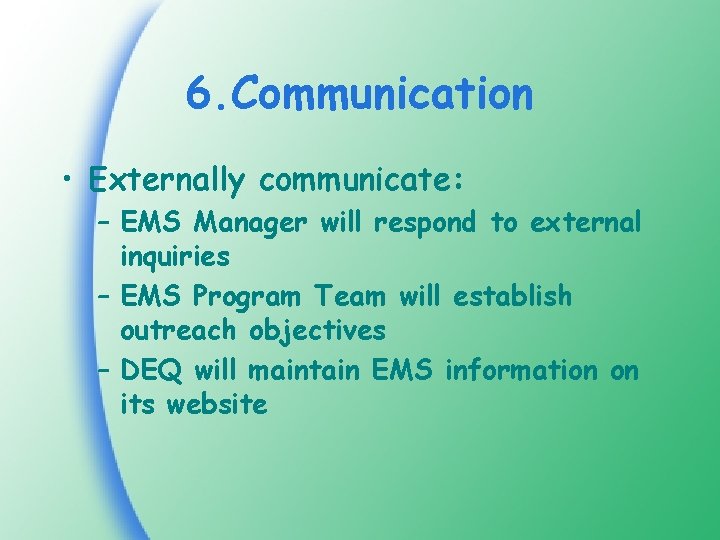 6.Communication

• Externally communicate:
– EMS Manager will respond to external inquiries
– EMS Program Team will establish outreach objectives
– DEQ will maintain EMS information on its website